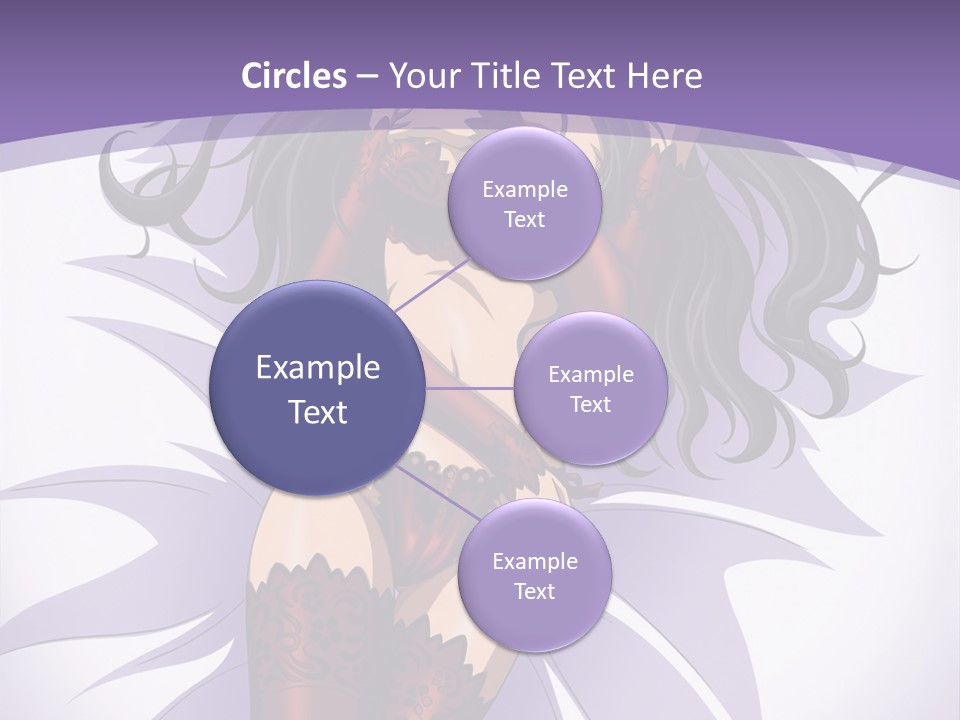 Circles – Your Title Text Here

Example Text

Example Text

Example Text

Example Text